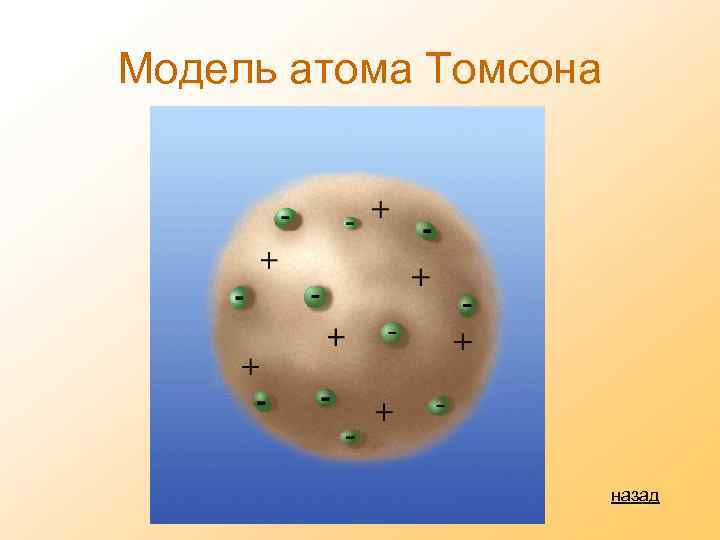 Модель атома Томсона

- - +
- 
+ +
- - -
+ - +
+
- - + -
-

назад